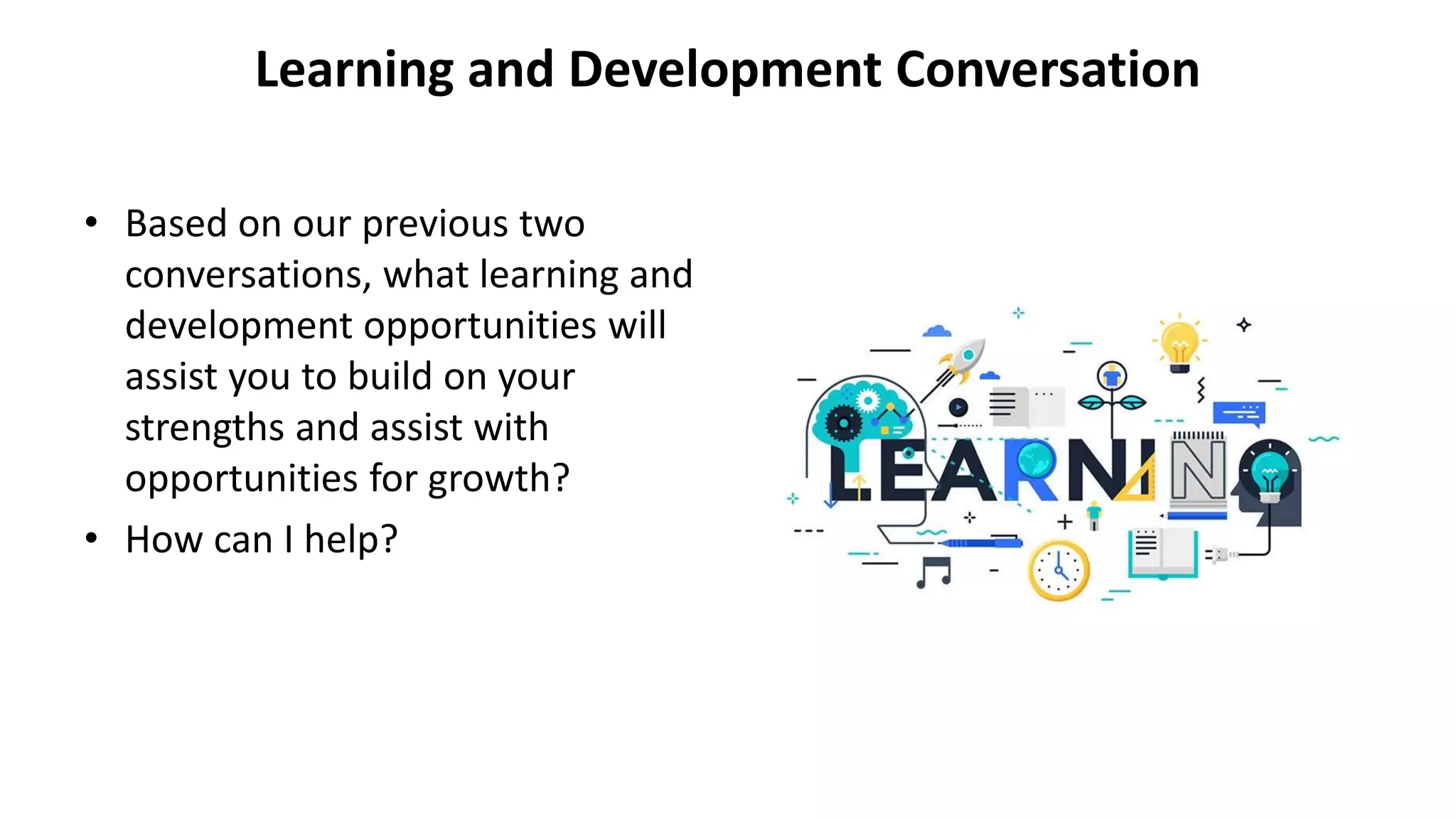 Learning and Development Conversation

• Based on our previous two conversations, what learning and development opportunities will assist you to build on your strengths and assist with opportunities for growth?

• How can I help?

LEARNING